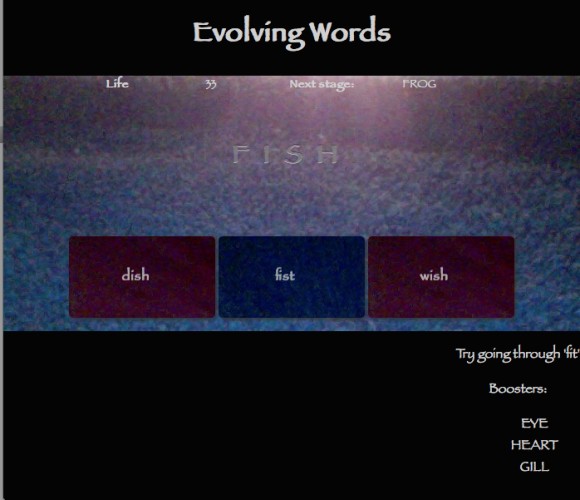 Evolving Words

Life 33 Next stage: FROG

F I S H

dish

fist

wish

Try going through 'fit'

Boosters:

EYE
HEART
GILL